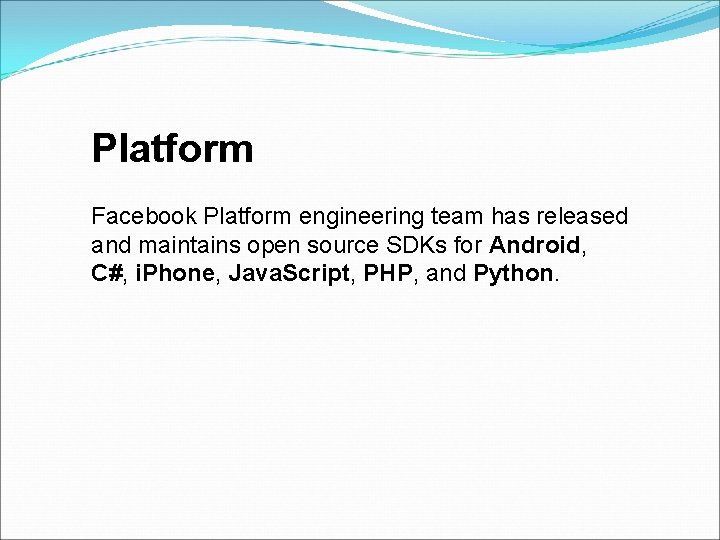 Platform

Facebook Platform engineering team has released and maintains open source SDKs for Android, C#, iPhone, JavaScript, PHP, and Python.